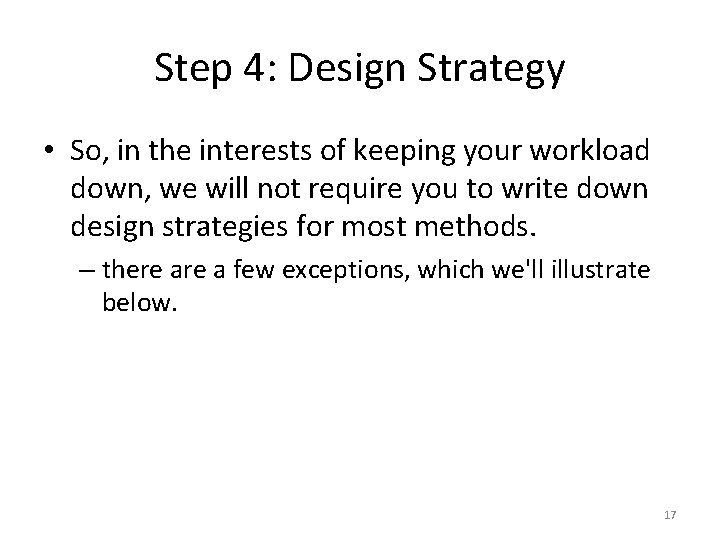 Step 4: Design Strategy

• So, in the interests of keeping your workload down, we will not require you to write down design strategies for most methods.

– there are a few exceptions, which we'll illustrate below.

17